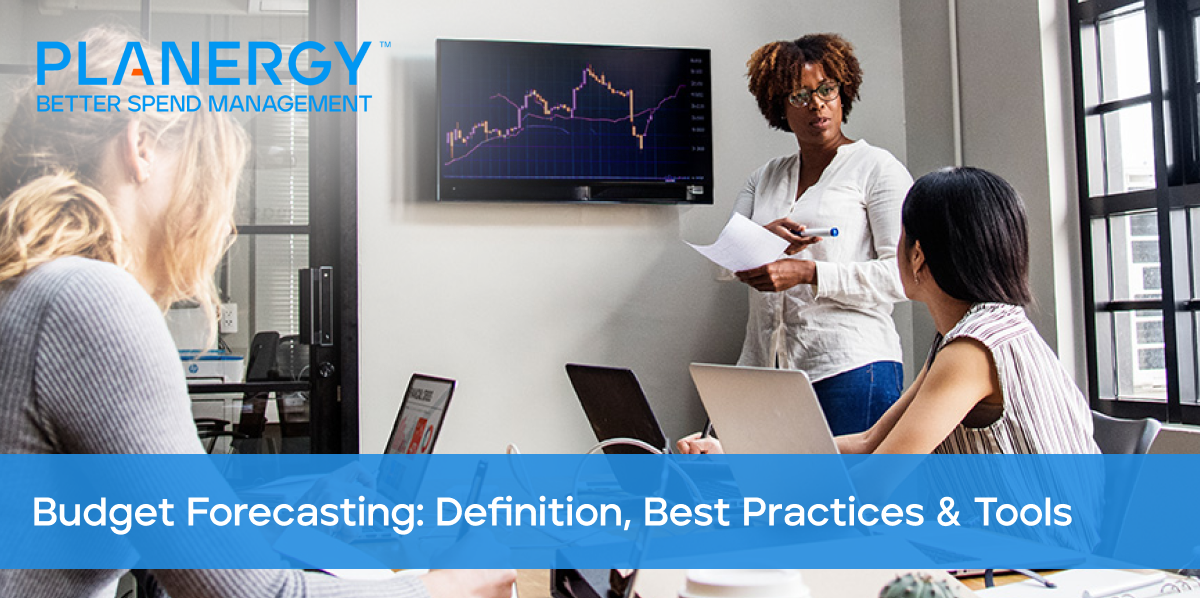 PLANERGY™
BETTER SPEND MANAGEMENT

Budget Forecasting: Definition, Best Practices & Tools